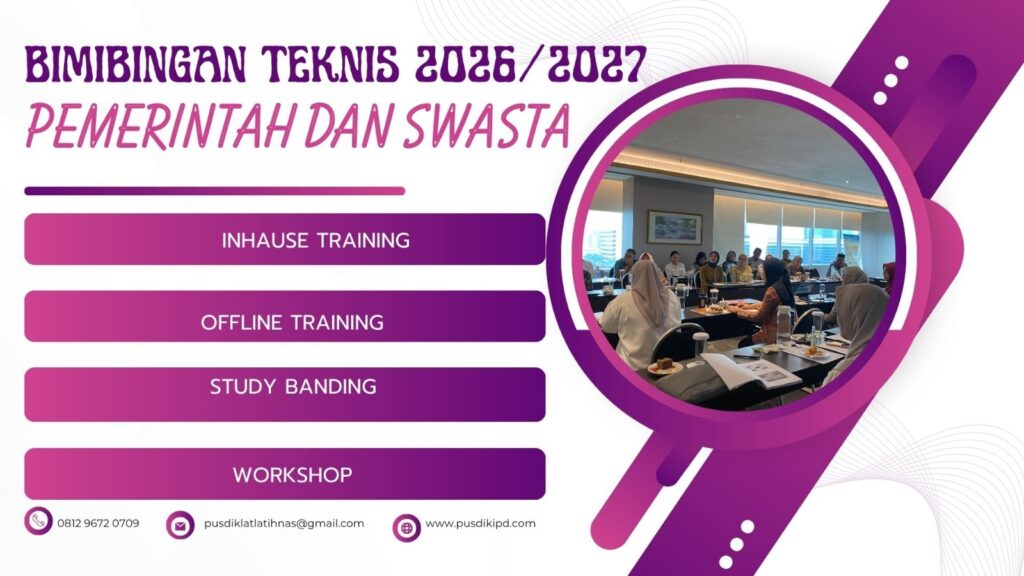 BIMIBINGAN TEKNIS 2026/2027
PEMERINTAH DAN SWASTA

INHAUSE TRAINING

OFFLINE TRAINING

STUDY BANDING

WORKSHOP

0812 9672 0709
pusdiklatlatihnas@gmail.com
www.pusdikipd.com